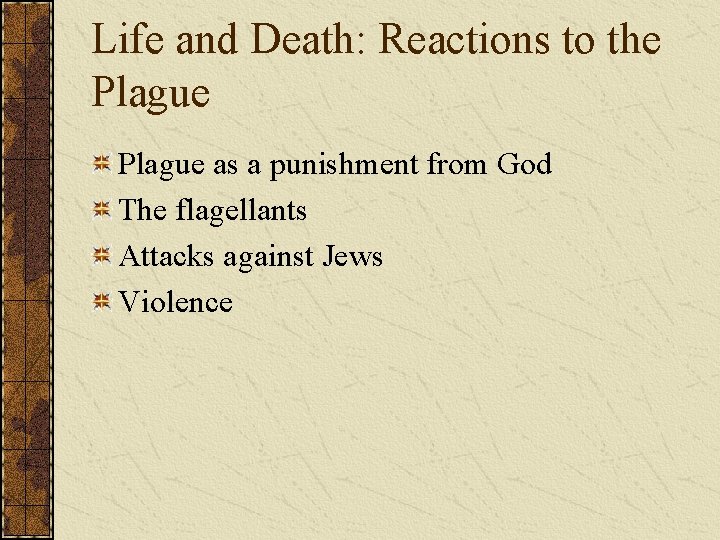 Life and Death: Reactions to the Plague

Plague as a punishment from God

The flagellants

Attacks against Jews

Violence